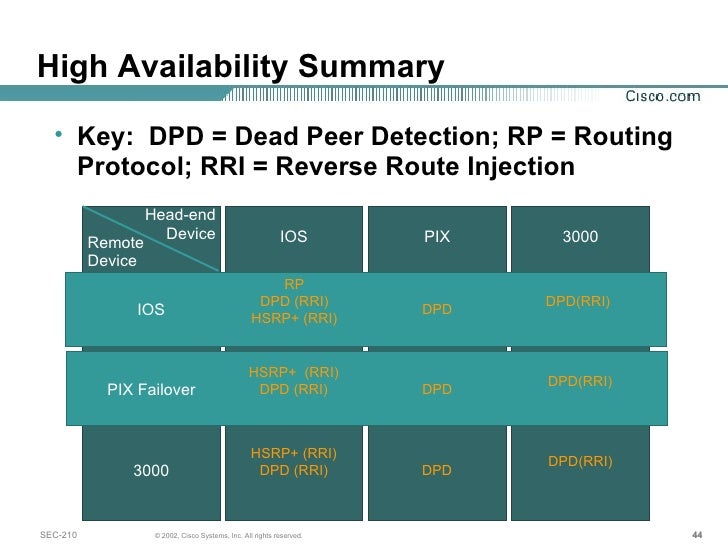 High Availability Summary

Cisco.com

• Key: DPD = Dead Peer Detection; RP = Routing Protocol; RRI = Reverse Route Injection

| Head-end Device / Remote Device | IOS | PIX | 3000 |
|---|---|---|---|
| IOS | RP DPD (RRI) HSRP+ (RRI) | DPD | DPD(RRI) |
| PIX Failover | HSRP+ (RRI) DPD (RRI) | DPD | DPD(RRI) |
| 3000 | HSRP+ (RRI) DPD (RRI) | DPD | DPD(RRI) |

SEC-210 © 2002, Cisco Systems, Inc. All rights reserved. 44